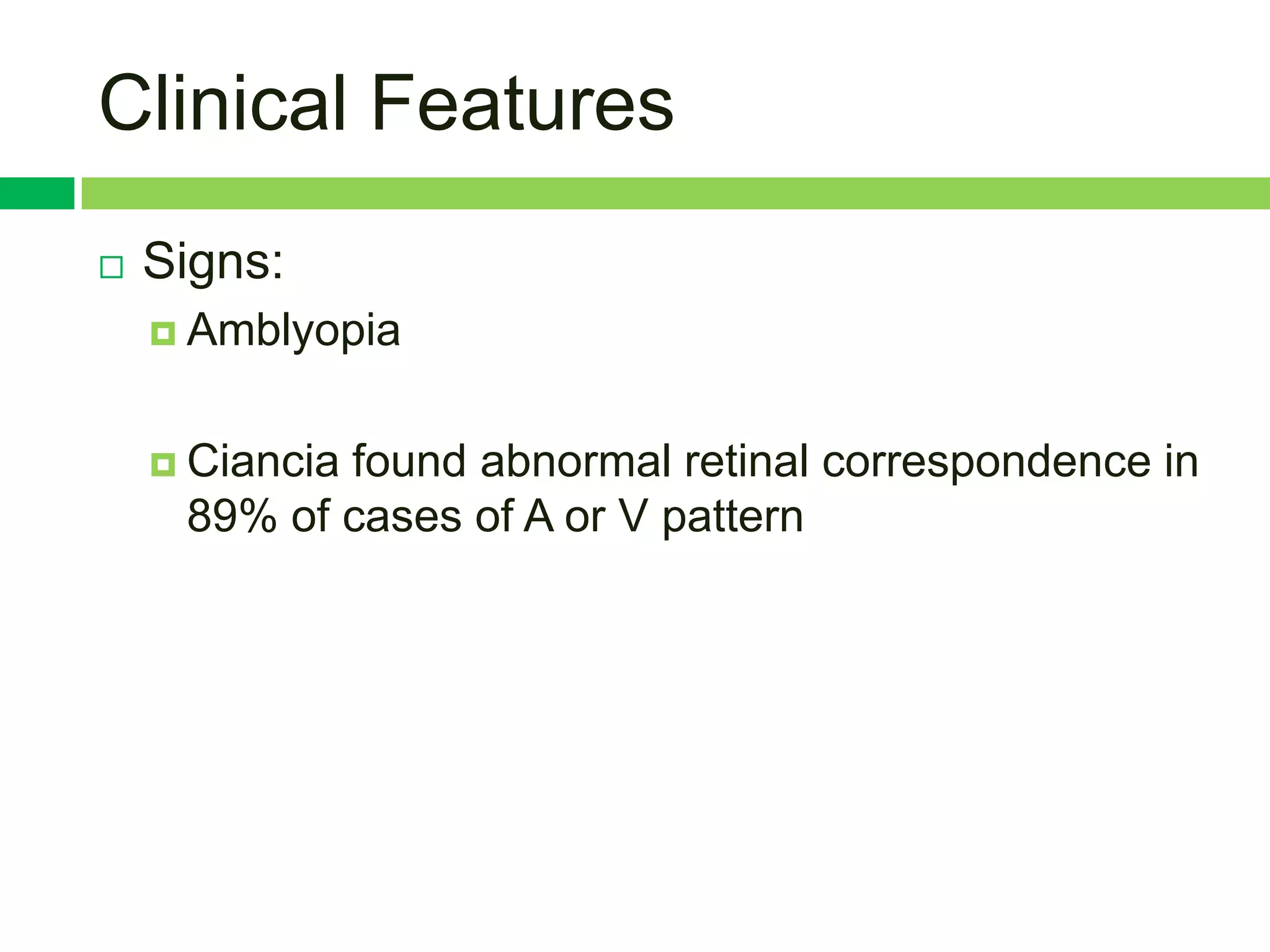 Clinical Features

Signs:

Amblyopia

Ciancia found abnormal retinal correspondence in 89% of cases of A or V pattern